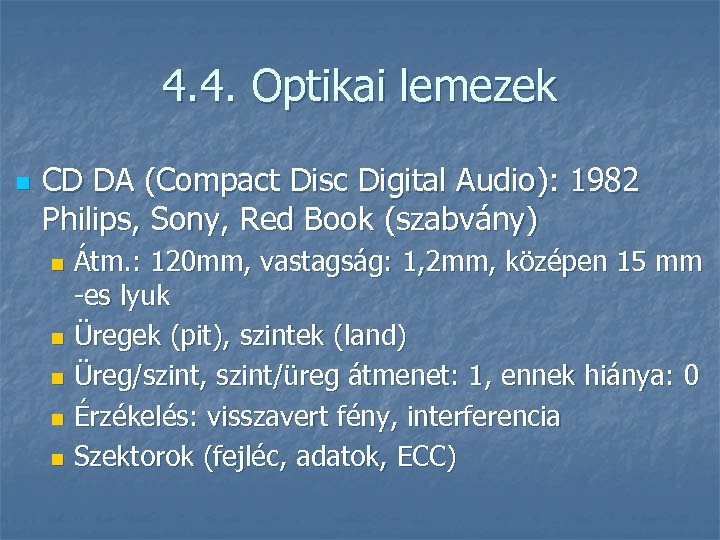 4.4. Optikai lemezek

CD DA (Compact Disc Digital Audio): 1982 Philips, Sony, Red Book (szabvány)

Átm.: 120mm, vastagság: 1,2mm, középen 15 mm -es lyuk

Üregek (pit), szintek (land)

Üreg/szint, szint/üreg átmenet: 1, ennek hiánya: 0

Érzékelés: visszavert fény, interferencia

Szektorok (fejléc, adatok, ECC)